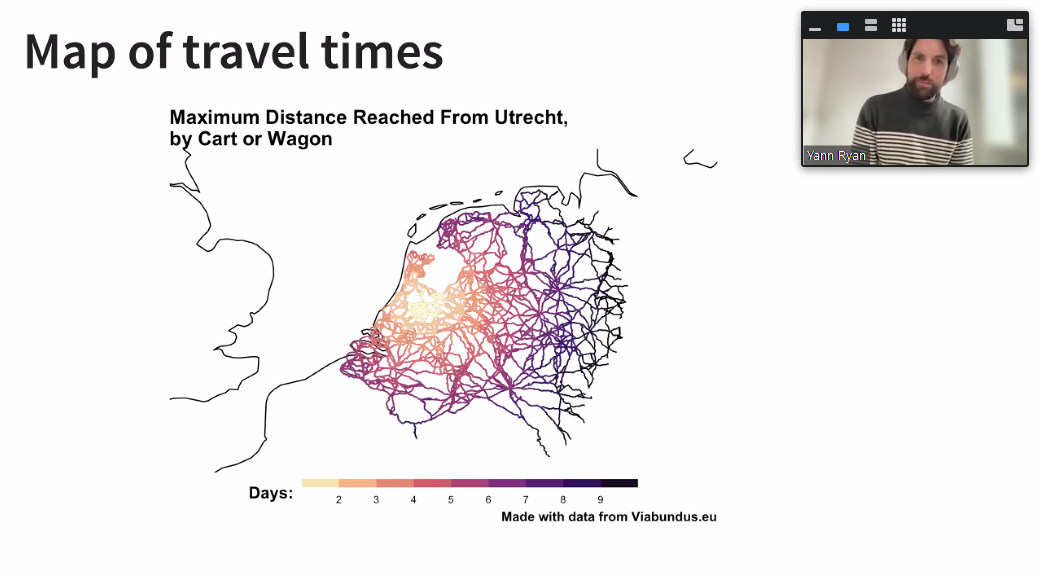 Map of travel times

Maximum Distance Reached From Utrecht, by Cart or Wagon

Days: 2 3 4 5 6 7 8 9

Made with data from Viabundus.eu

Yann Ryan